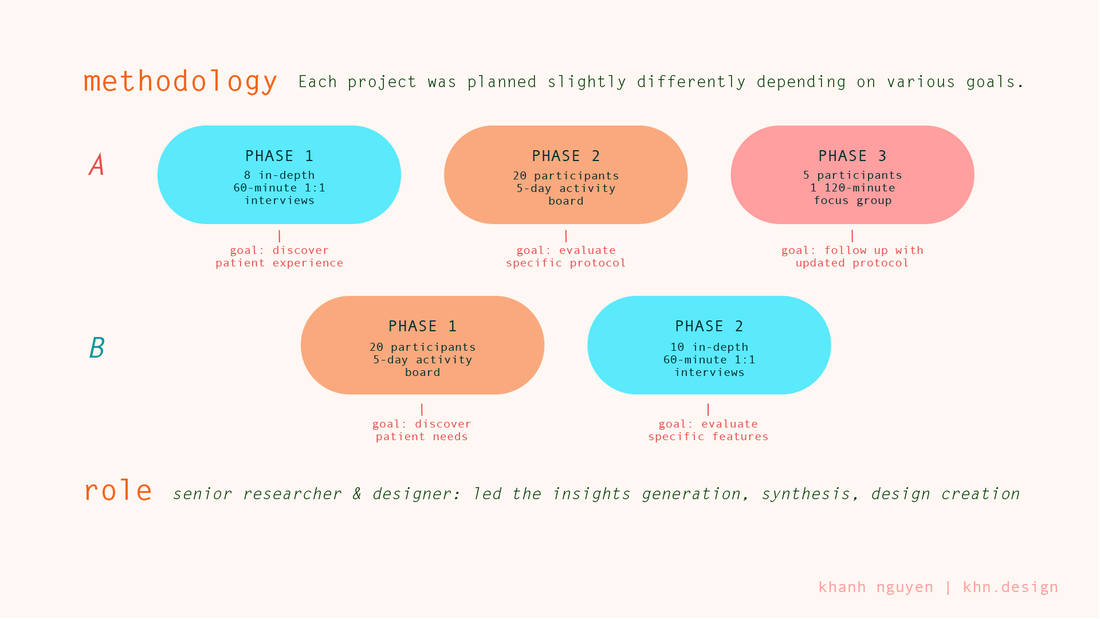 methodology Each project was planned slightly differently depending on various goals.

A

PHASE 1
8 in-depth
60-minute 1:1
interviews

goal: discover
patient experience

PHASE 2
20 participants
5-day activity
board

goal: evaluate
specific protocol

PHASE 3
5 participants
1 120-minute
focus group

goal: follow up with
updated protocol

B

PHASE 1
20 participants
5-day activity
board

goal: discover
patient needs

PHASE 2
10 in-depth
60-minute 1:1
interviews

goal: evaluate
specific features

role senior researcher & designer: led the insights generation, synthesis, design creation

khanh nguyen | khn.design